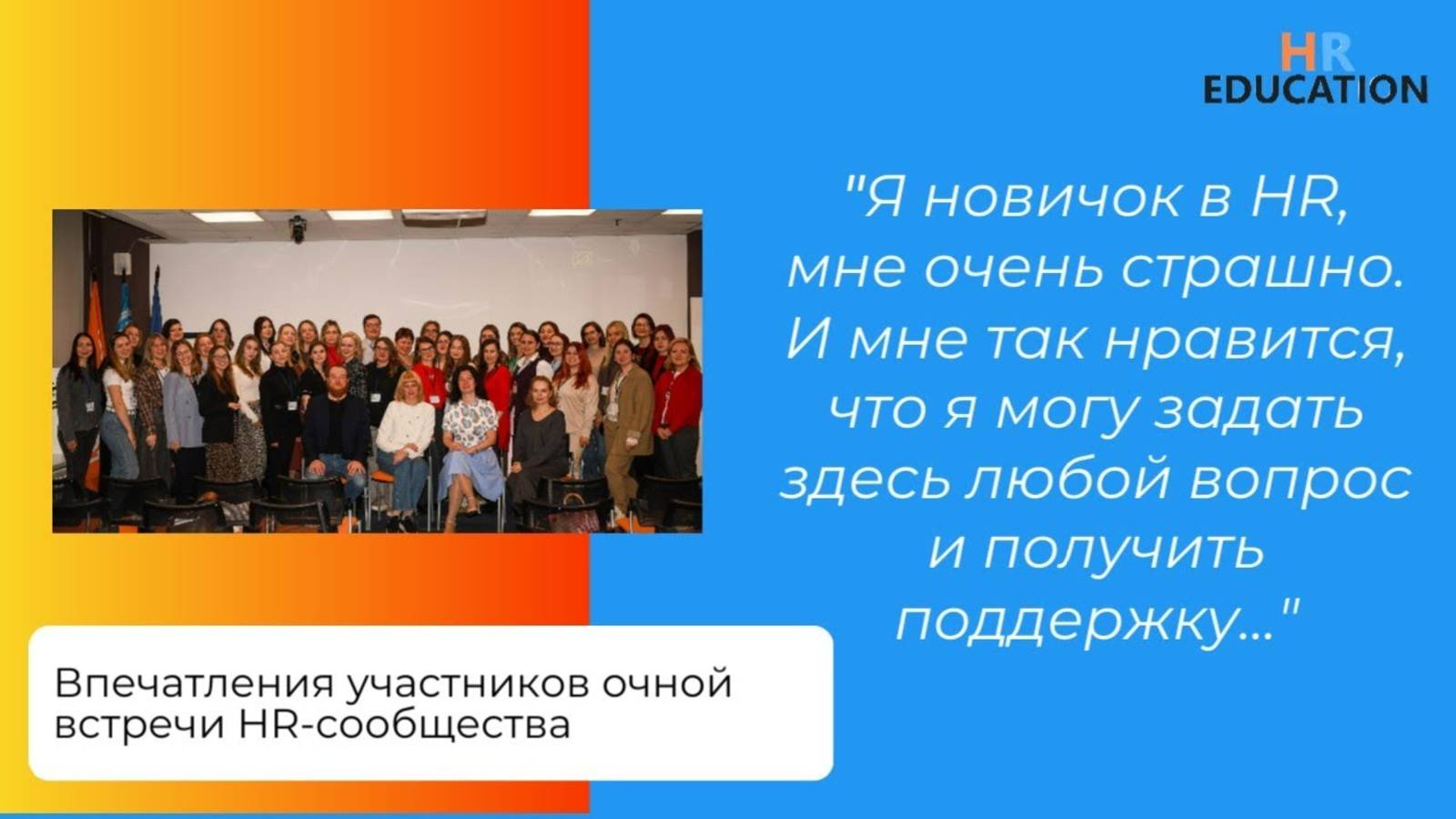 HR
EDUCATION

"Я новичок в HR, мне очень страшно. И мне так нравится, что я могу задать здесь любой вопрос и получить поддержку..."

Впечатления участников очной встречи HR-сообщества